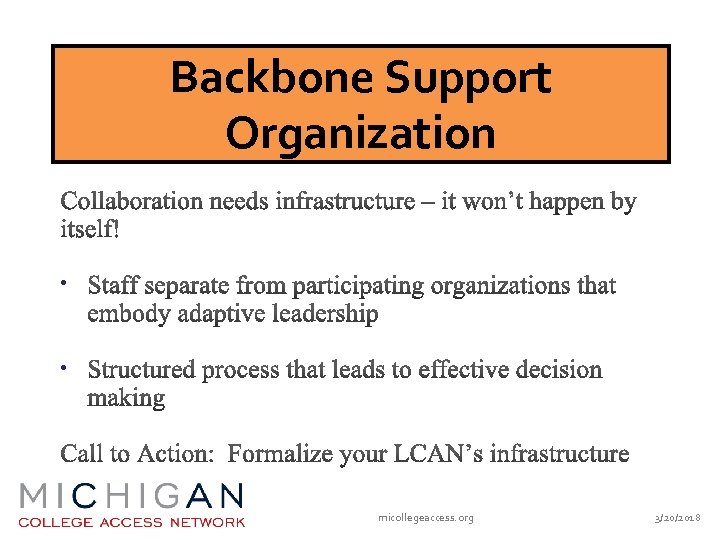 Backbone Support Organization

Collaboration needs infrastructure – it won't happen by itself!

• Staff separate from participating organizations that embody adaptive leadership

• Structured process that leads to effective decision making

Call to Action: Formalize your LCAN's infrastructure

MICHIGAN
COLLEGE ACCESS NETWORK

micollegeaccess.org

3/20/2018